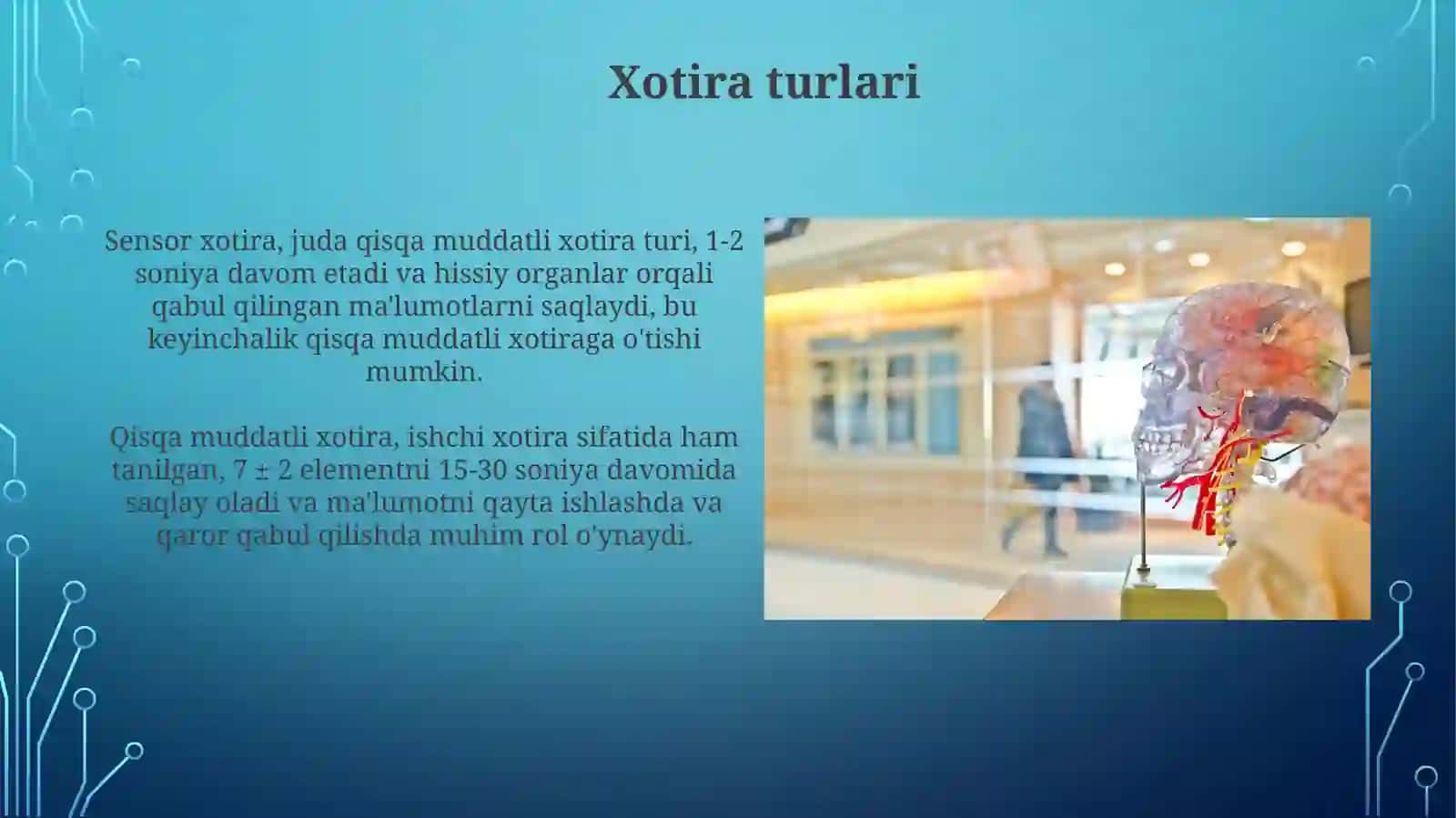 Xotira turlari

Sensor xotira, juda qisqa muddatli xotira turi, 1-2 soniya davom etadi va hissiy organlar orqali qabul qilingan ma'lumotlarni saqlaydi, bu keyinchalik qisqa muddatli xotiraga o'tishi mumkin.

Qisqa muddatli xotira, ishchi xotira sifatida ham tanilgan, 7 ± 2 elementni 15-30 soniya davomida saqlay oladi va ma'lumotni qayta ishlashda va qaror qabul qilishda muhim rol o'ynaydi.